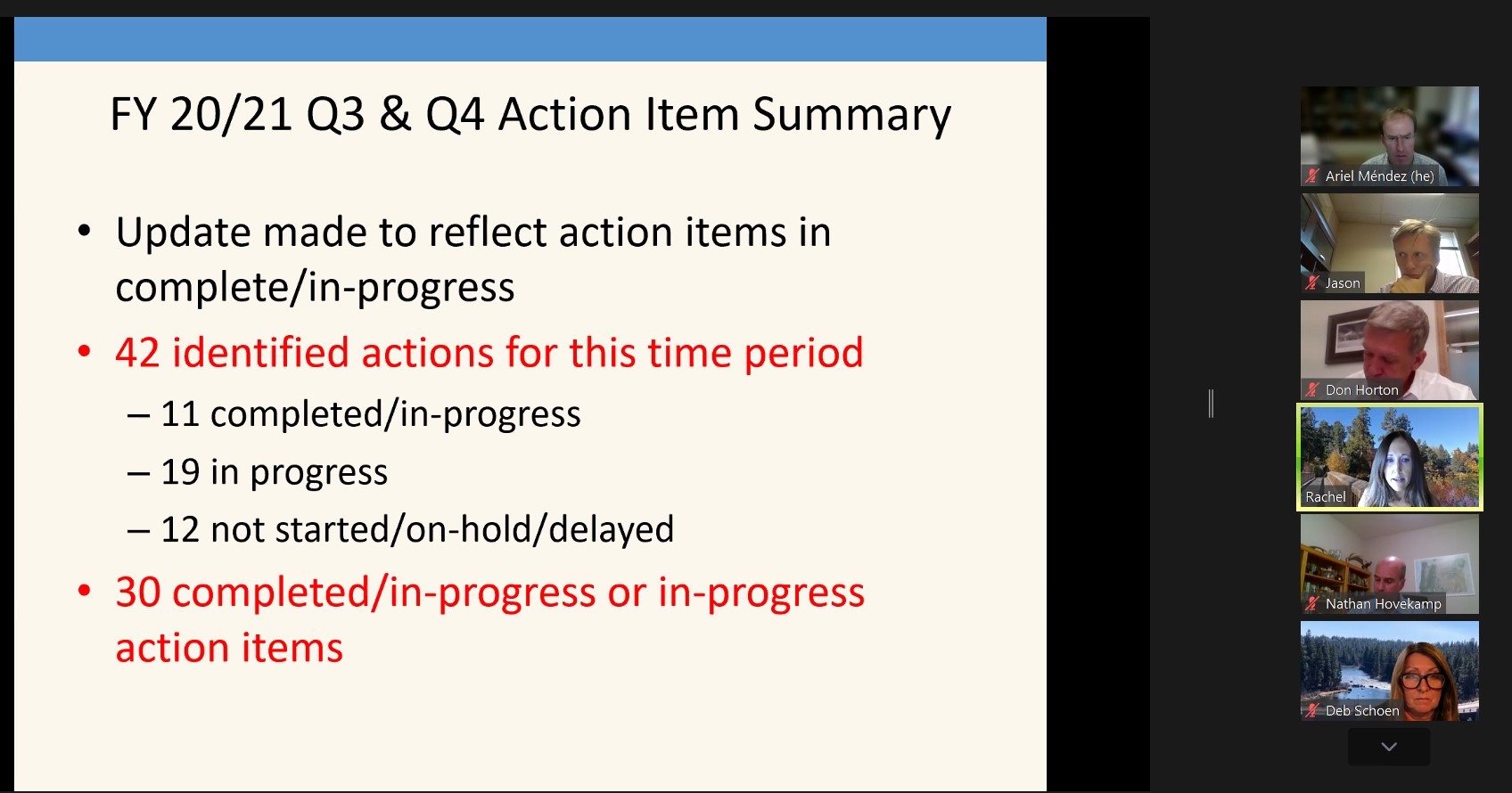 FY 20/21 Q3 & Q4 Action Item Summary

• Update made to reflect action items in complete/in-progress

• 42 identified actions for this time period
– 11 completed/in-progress
– 19 in progress
– 12 not started/on-hold/delayed

• 30 completed/in-progress or in-progress action items

Ariel Méndez (he)
Jason
Don Horton
Rachel
Nathan Hovekamp
Deb Schoen